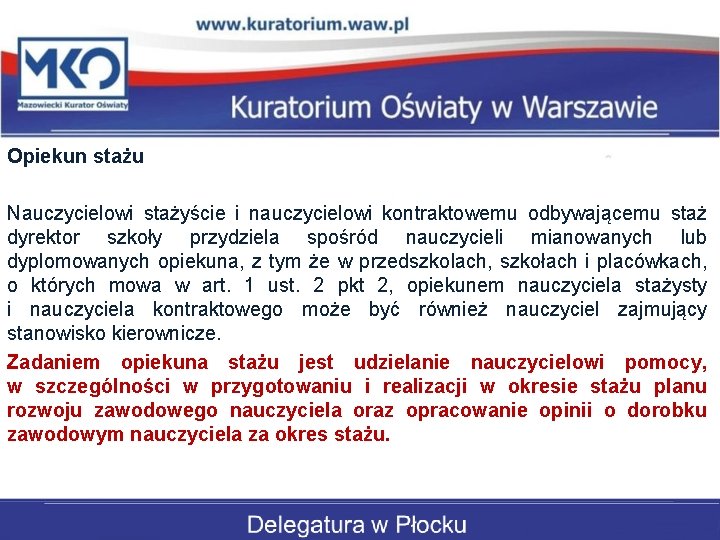 www.kuratorium.waw.pl

MKO
Mazowiecki Kurator Oświaty

Kuratorium Oświaty w Warszawie

Opiekun stażu

Nauczycielowi stażyście i nauczycielowi kontraktowemu odbywającemu staż dyrektor szkoły przydziela spośród nauczycieli mianowanych lub dyplomowanych opiekuna, z tym że w przedszkolach, szkołach i placówkach, o których mowa w art. 1 ust. 2 pkt 2, opiekunem nauczyciela stażysty i nauczyciela kontraktowego może być również nauczyciel zajmujący stanowisko kierownicze.

Zadaniem opiekuna stażu jest udzielanie nauczycielowi pomocy, w szczególności w przygotowaniu i realizacji w okresie stażu planu rozwoju zawodowego nauczyciela oraz opracowanie opinii o dorobku zawodowym nauczyciela za okres stażu.

Delegatura w Płocku